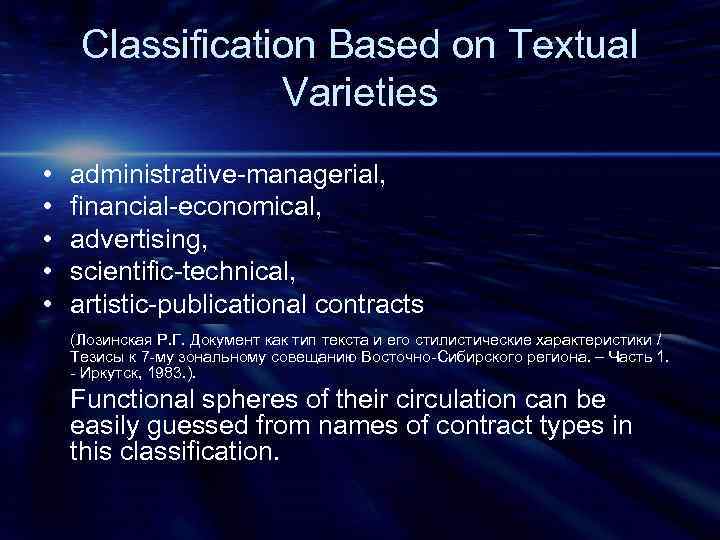 Classification Based on Textual Varieties

• administrative-managerial,
• financial-economical,
• advertising,
• scientific-technical,
• artistic-publicational contracts

(Лозинская Р.Г. Документ как тип текста и его стилистические характеристики / Тезисы к 7-му зональному совещанию Восточно-Сибирского региона. – Часть 1. - Иркутск, 1983.).

Functional spheres of their circulation can be easily guessed from names of contract types in this classification.